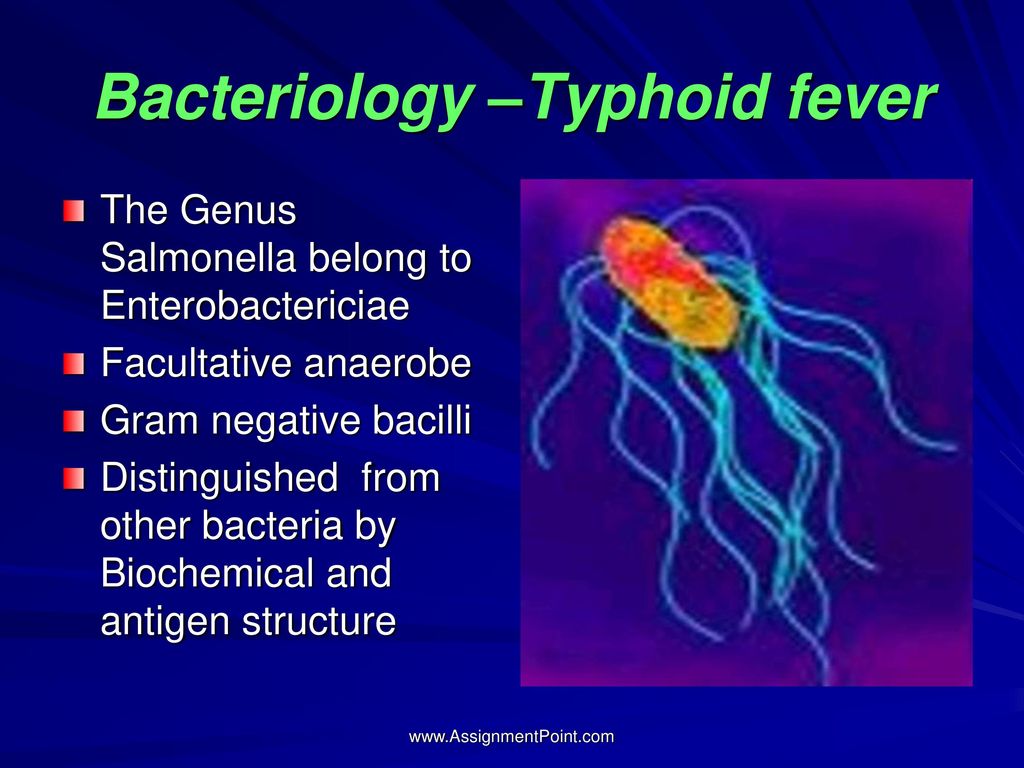 Bacteriology –Typhoid fever

The Genus Salmonella belong to Enterobactericiae

Facultative anaerobe

Gram negative bacilli

Distinguished from other bacteria by Biochemical and antigen structure

www.AssignmentPoint.com